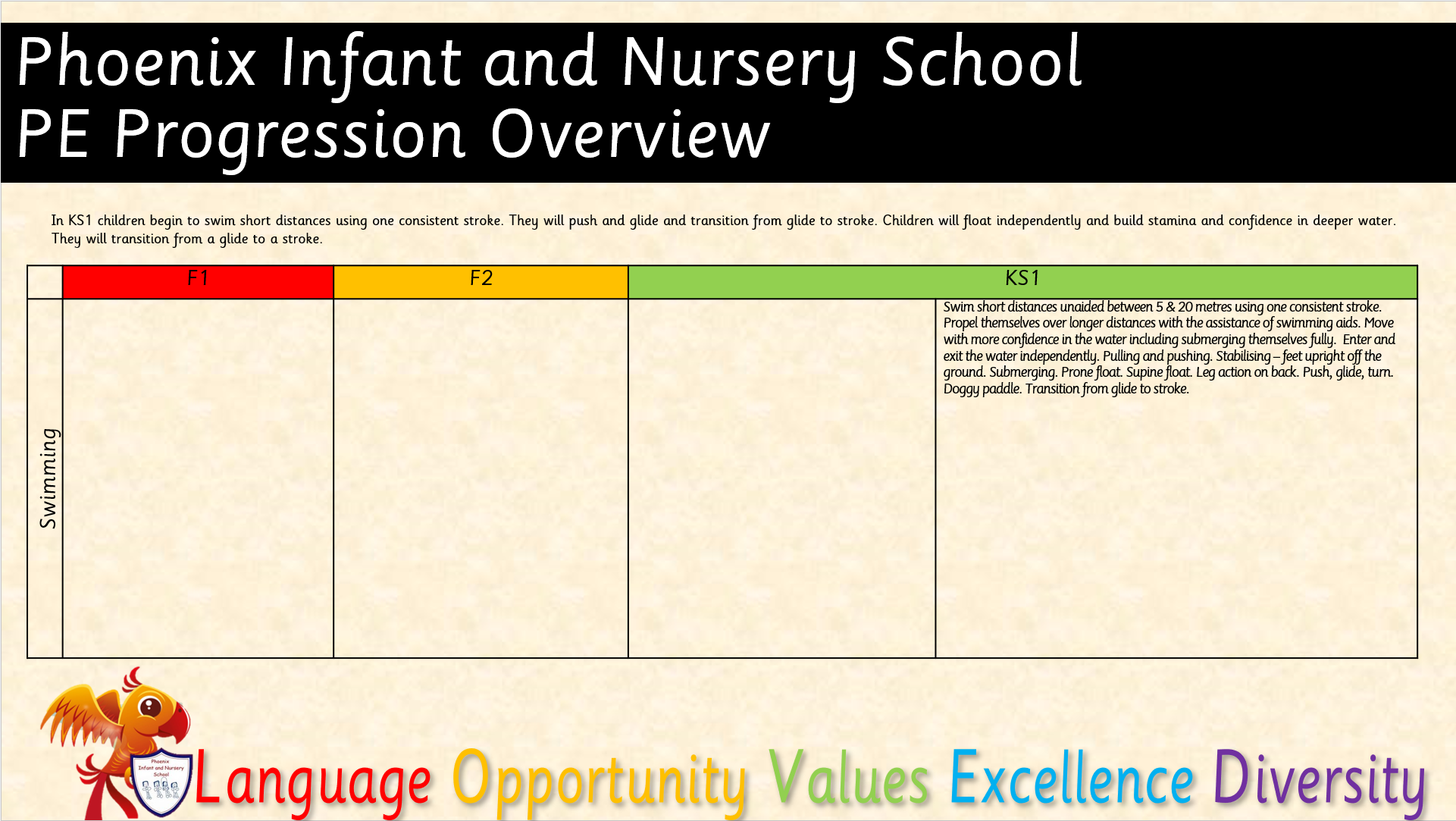 Phoenix Infant and Nursery School
PE Progression Overview

In KS1 children begin to swim short distances using one consistent stroke. They will push and glide and transition from glide to stroke. Children will float independently and build stamina and confidence in deeper water. They will transition from a glide to a stroke.

| | F1 | F2 | KS1 | |
|---|---|---|---|---|
| Swimming | | | | Swim short distances unaided between 5 & 20 metres using one consistent stroke. Propel themselves over longer distances with the assistance of swimming aids. Move with more confidence in the water including submerging themselves fully. Enter and exit the water independently. Pulling and pushing. Stabilising – feet upright off the ground. Submerging. Prone float. Supine float. Leg action on back. Push, glide, turn. Doggy paddle. Transition from glide to stroke. |

Phoenix Infant and Nursery School

Language Opportunity Values Excellence Diversity